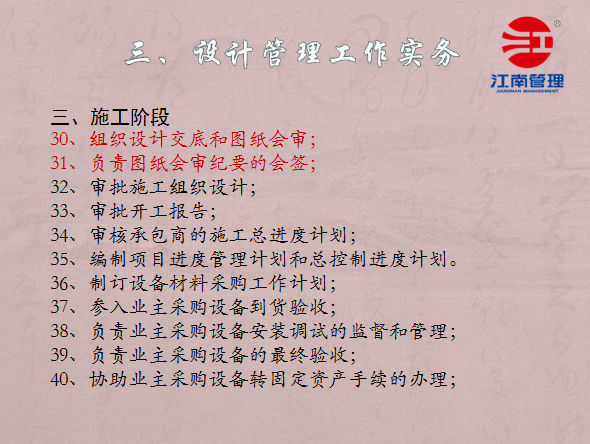 三、设计管理工作实务

江南管理
JIANGNAN MANAGEMENT

三、施工阶段
30、组织设计交底和图纸会审；
31、负责图纸会审纪要的会签；
32、审批施工组织设计；
33、审批开工报告；
34、审核承包商的施工总进度计划；
35、编制项目进度管理计划和总控制进度计划。
36、制订设备材料采购工作计划；
37、参入业主采购设备到货验收；
38、负责业主采购设备安装调试的监督和管理；
39、负责业主采购设备的最终验收；
40、协助业主采购设备转固定资产手续的办理；